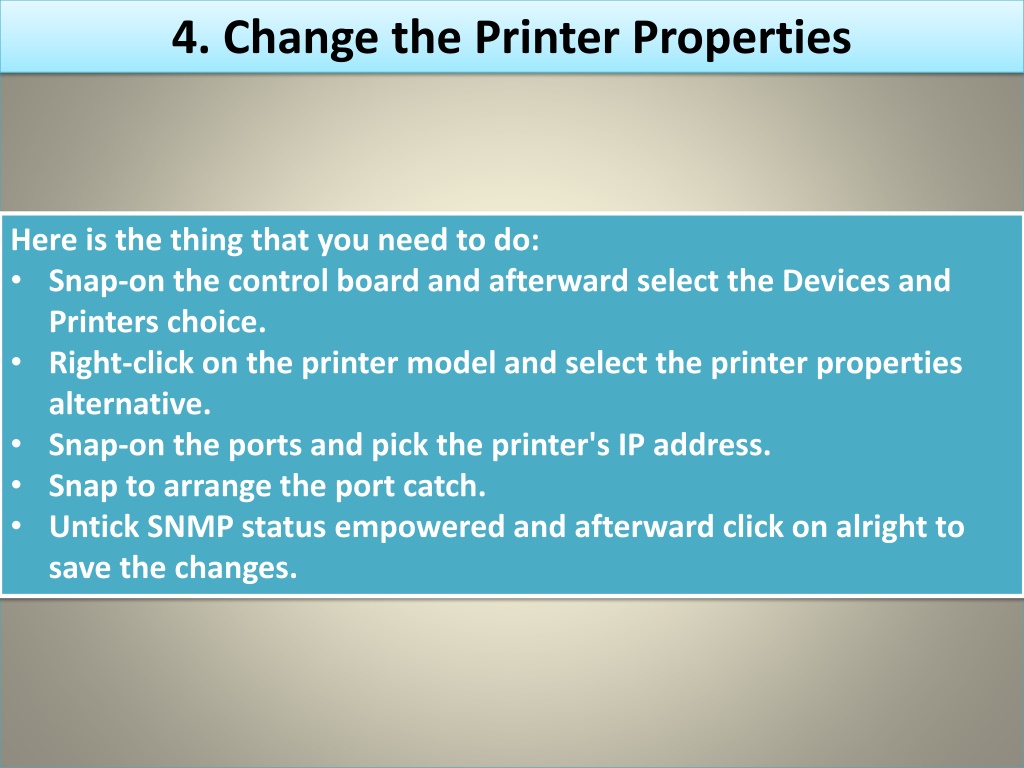 4. Change the Printer Properties

Here is the thing that you need to do:
• Snap-on the control board and afterward select the Devices and Printers choice.
• Right-click on the printer model and select the printer properties alternative.
• Snap-on the ports and pick the printer's IP address.
• Snap to arrange the port catch.
• Untick SNMP status empowered and afterward click on alright to save the changes.